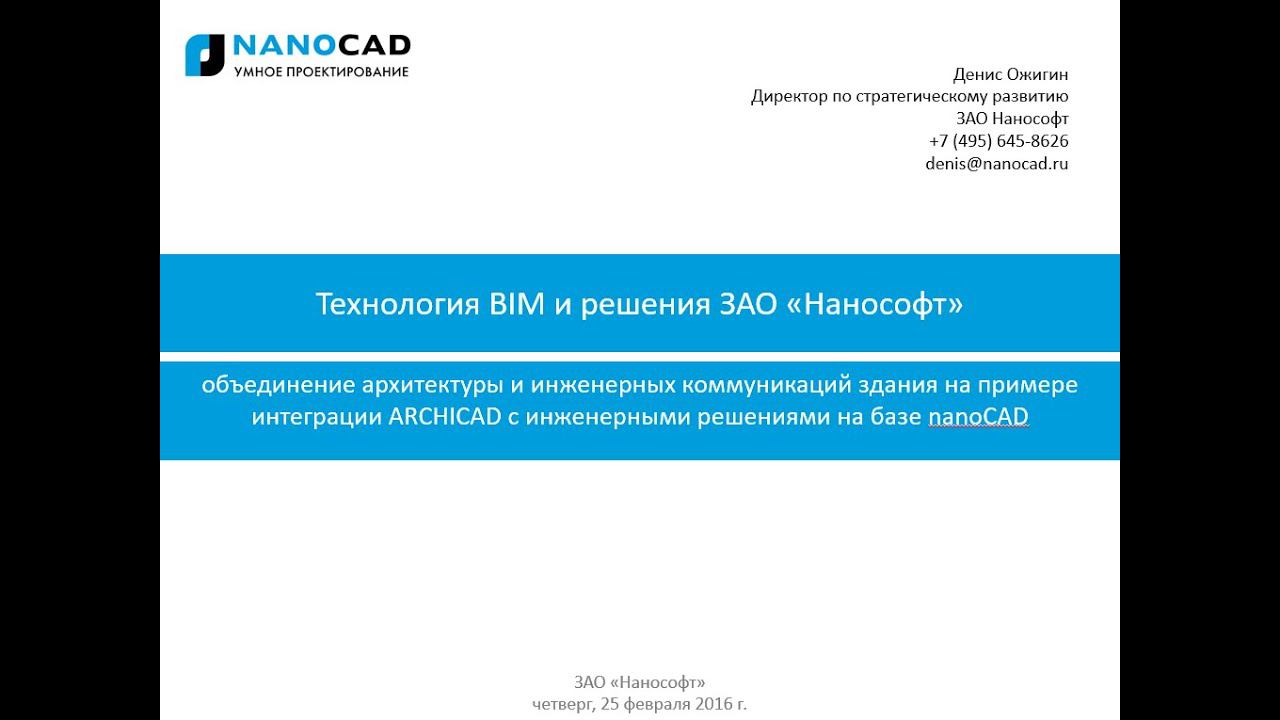 NANOCAD
УМНОЕ ПРОЕКТИРОВАНИЕ

Денис Ожигин
Директор по стратегическому развитию
ЗАО Нанософт
+7 (495) 645-8626
denis@nanocad.ru

Технология BIM и решения ЗАО «Нанософт»

объединение архитектуры и инженерных коммуникаций здания на примере интеграции ARCHICAD с инженерными решениями на базе nanoCAD

ЗАО «Нанософт»
четверг, 25 февраля 2016 г.